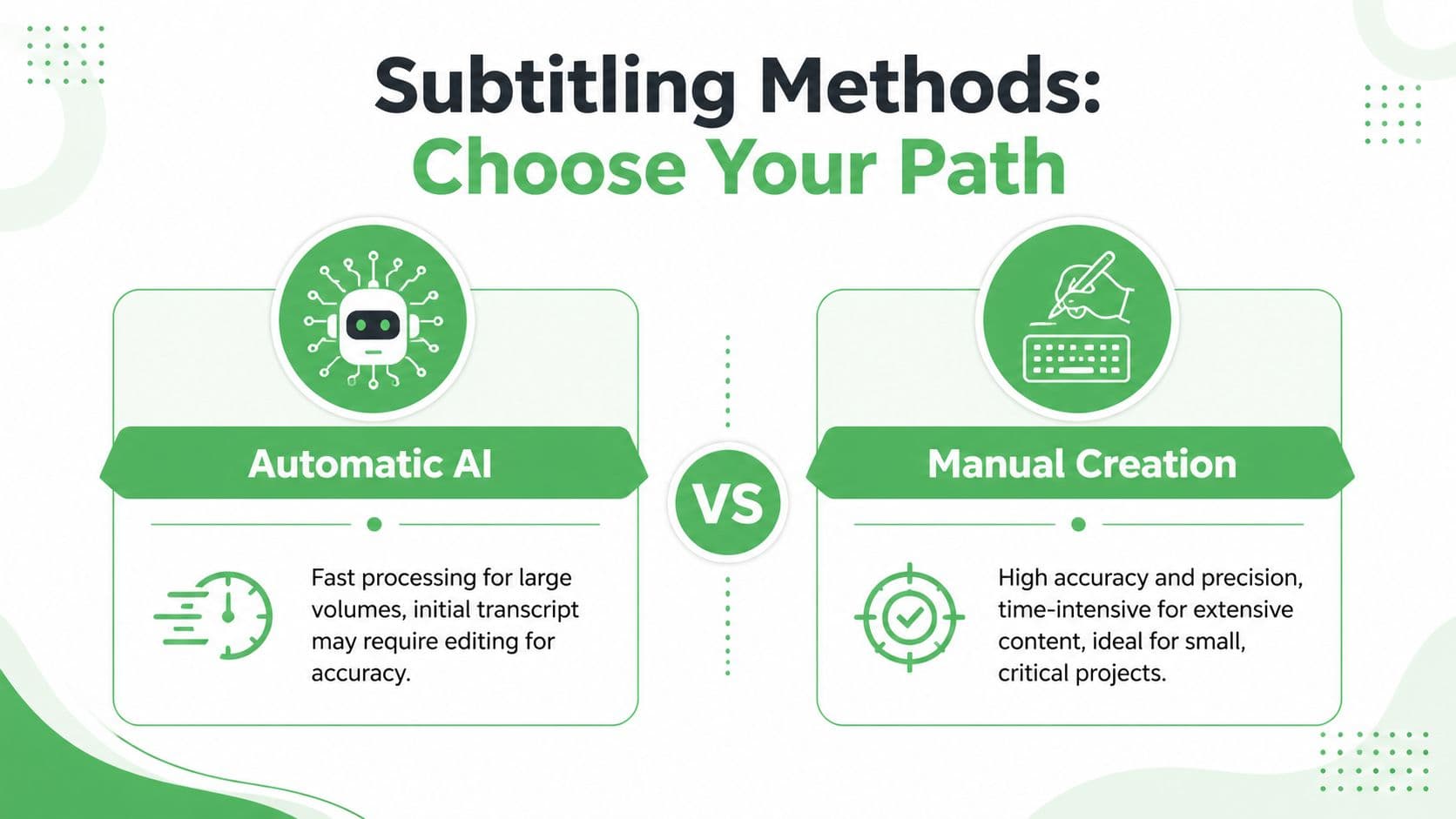 Subtitling Methods:
Choose Your Path

Automatic AI

Fast processing for large volumes, initial transcript may require editing for accuracy.

VS

Manual Creation

High accuracy and precision, time-intensive for extensive content, ideal for small, critical projects.